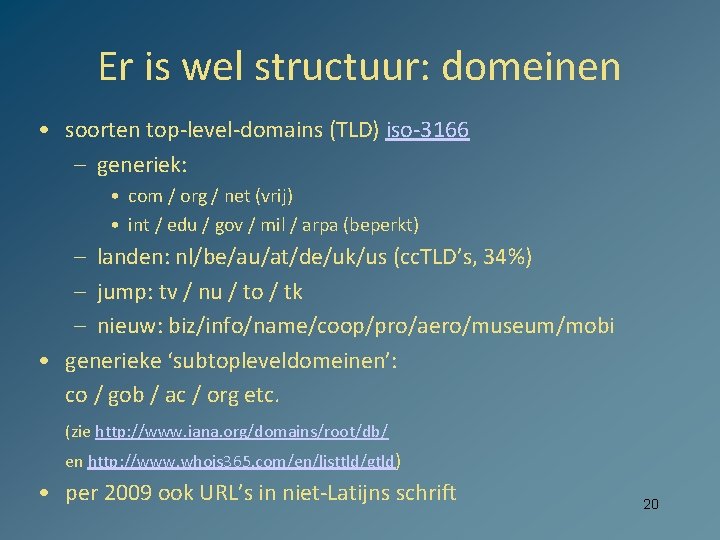 Er is wel structuur: domeinen

• soorten top-level-domains (TLD) iso-3166
– generiek:
• com / org / net (vrij)
• int / edu / gov / mil / arpa (beperkt)
– landen: nl/be/au/at/de/uk/us (ccTLD's, 34%)
– jump: tv / nu / to / tk
– nieuw: biz/info/name/coop/pro/aero/museum/mobi
• generieke 'subtopleveldomeinen': co / gob / ac / org etc.
(zie http://www.iana.org/domains/root/db/ en http://www.whois365.com/en/listtld/gtld)
• per 2009 ook URL's in niet-Latijns schrift

20